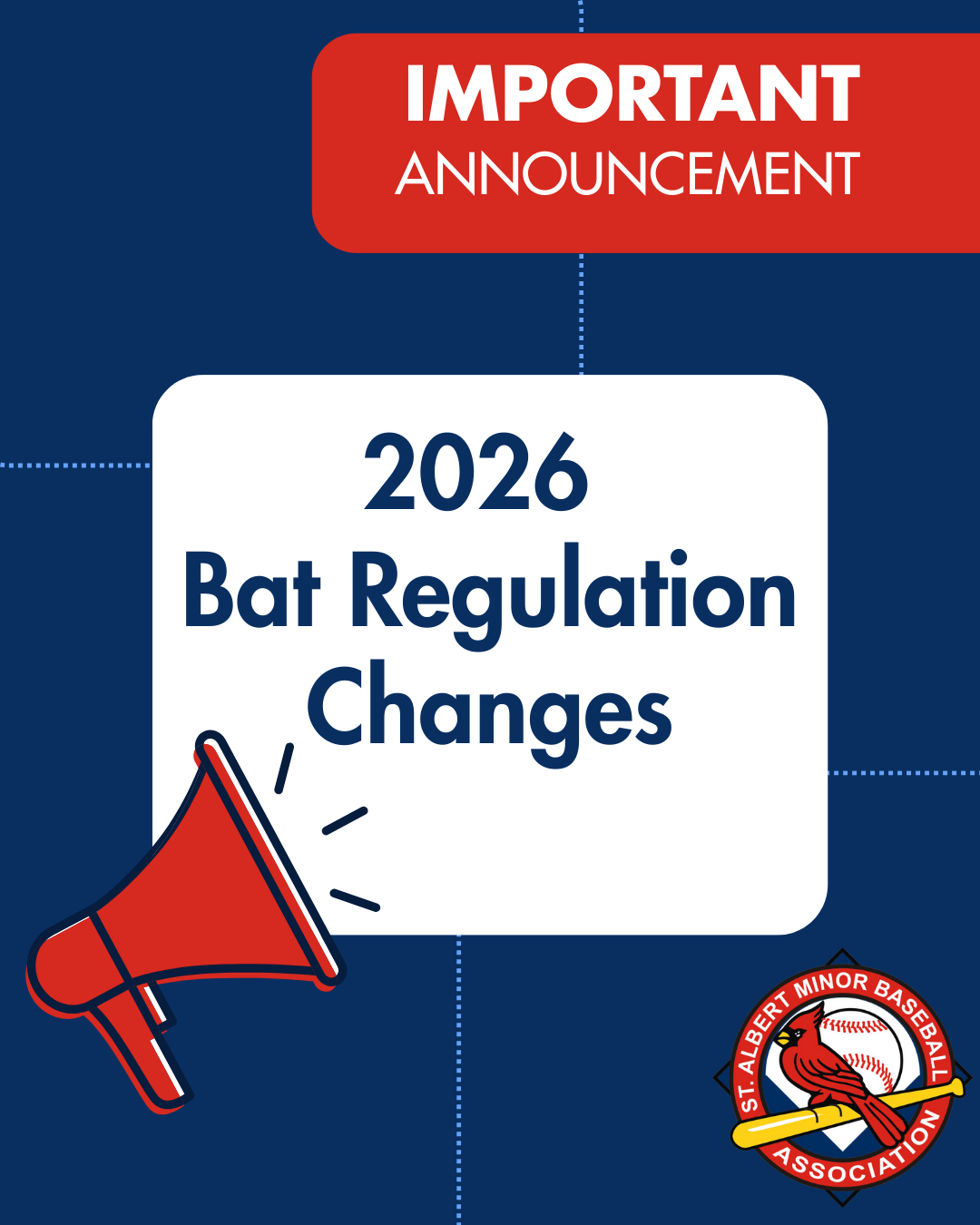 IMPORTANT
ANNOUNCEMENT

2026
Bat Regulation
Changes

ST. ALBERT MINOR BASEBALL
ASSOCIATION